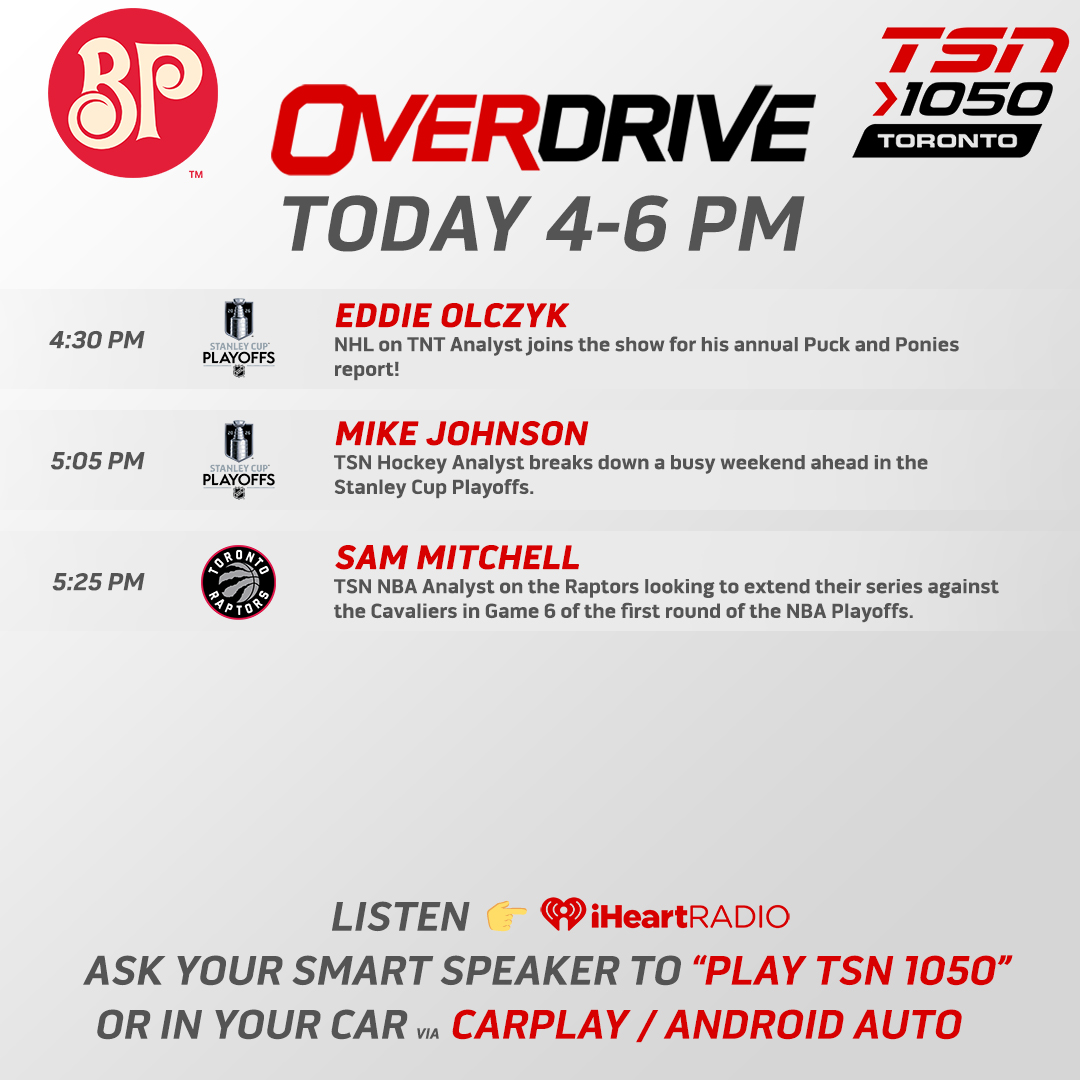 BP™

OVERDRIVE

TSN 1050 TORONTO

TODAY 4-6 PM

4:30 PM
STANLEY CUP PLAYOFFS
EDDIE OLCZYK
NHL on TNT Analyst joins the show for his annual Puck and Ponies report!

5:05 PM
STANLEY CUP PLAYOFFS
MIKE JOHNSON
TSN Hockey Analyst breaks down a busy weekend ahead in the Stanley Cup Playoffs.

5:25 PM
TORONTO RAPTORS
SAM MITCHELL
TSN NBA Analyst on the Raptors looking to extend their series against the Cavaliers in Game 6 of the first round of the NBA Playoffs.

LISTEN 👉 iHeartRADIO
ASK YOUR SMART SPEAKER TO "PLAY TSN 1050"
OR IN YOUR CAR VIA CARPLAY / ANDROID AUTO